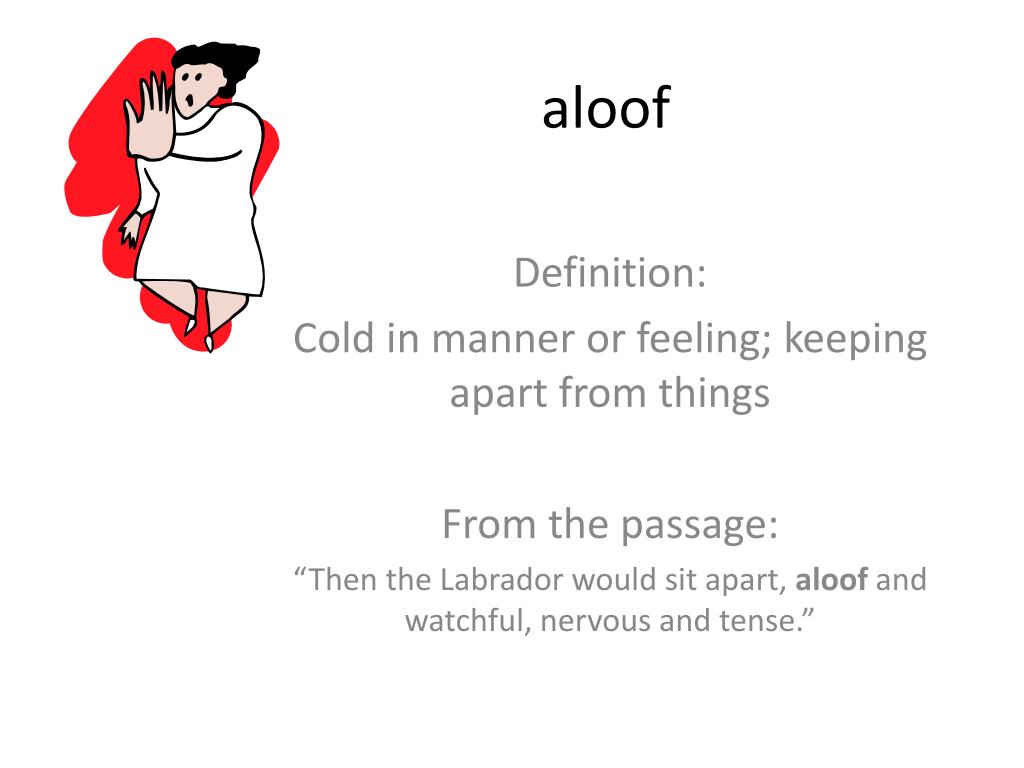 aloof

Definition:
Cold in manner or feeling; keeping apart from things

From the passage:
“Then the Labrador would sit apart, **aloof** and watchful, nervous and tense.”